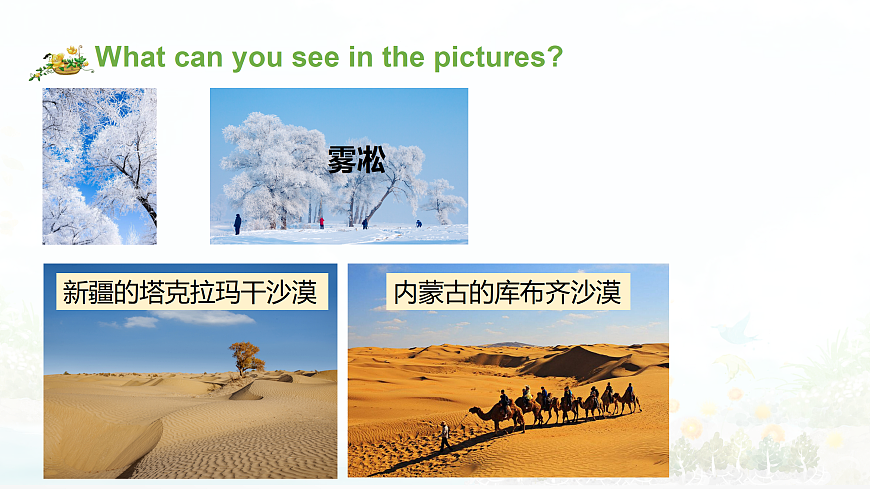 What can you see in the pictures?

雾凇

新疆的塔克拉玛干沙漠

内蒙古的库布齐沙漠